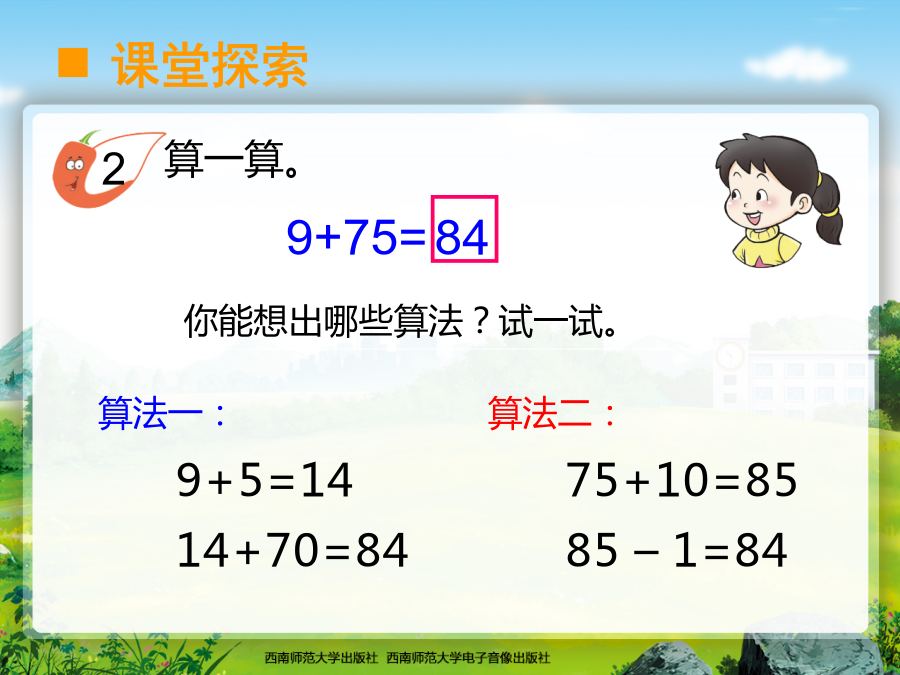 ■ 课堂探索

2 算一算。

$9+75=84$

你能想出哪些算法？试一试。

算法一：

$9+5=14$

$14+70=84$

算法二：

$75+10=85$

$85-1=84$

西南师范大学出版社 西南师范大学电子音像出版社